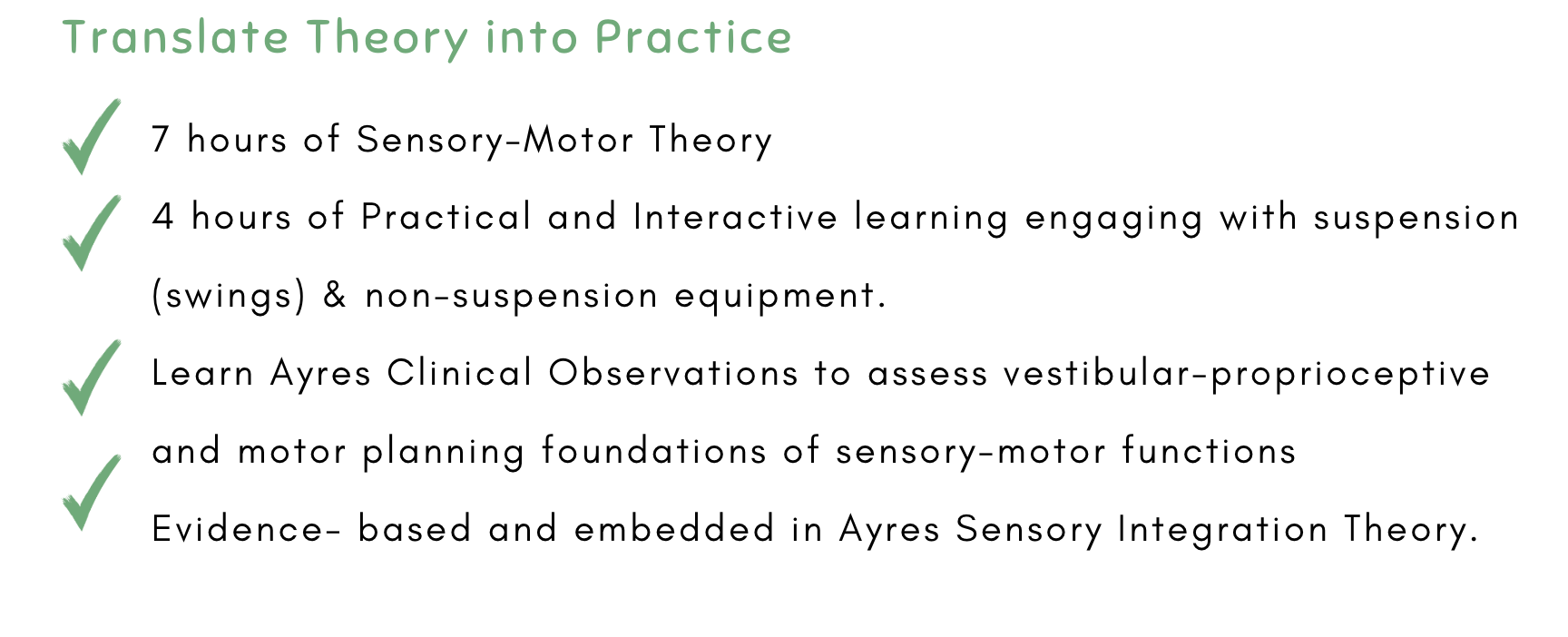 Translate Theory into Practice

7 hours of Sensory-Motor Theory

4 hours of Practical and Interactive learning engaging with suspension (swings) & non-suspension equipment.

Learn Ayres Clinical Observations to assess vestibular-proprioceptive and motor planning foundations of sensory-motor functions

Evidence- based and embedded in Ayres Sensory Integration Theory.